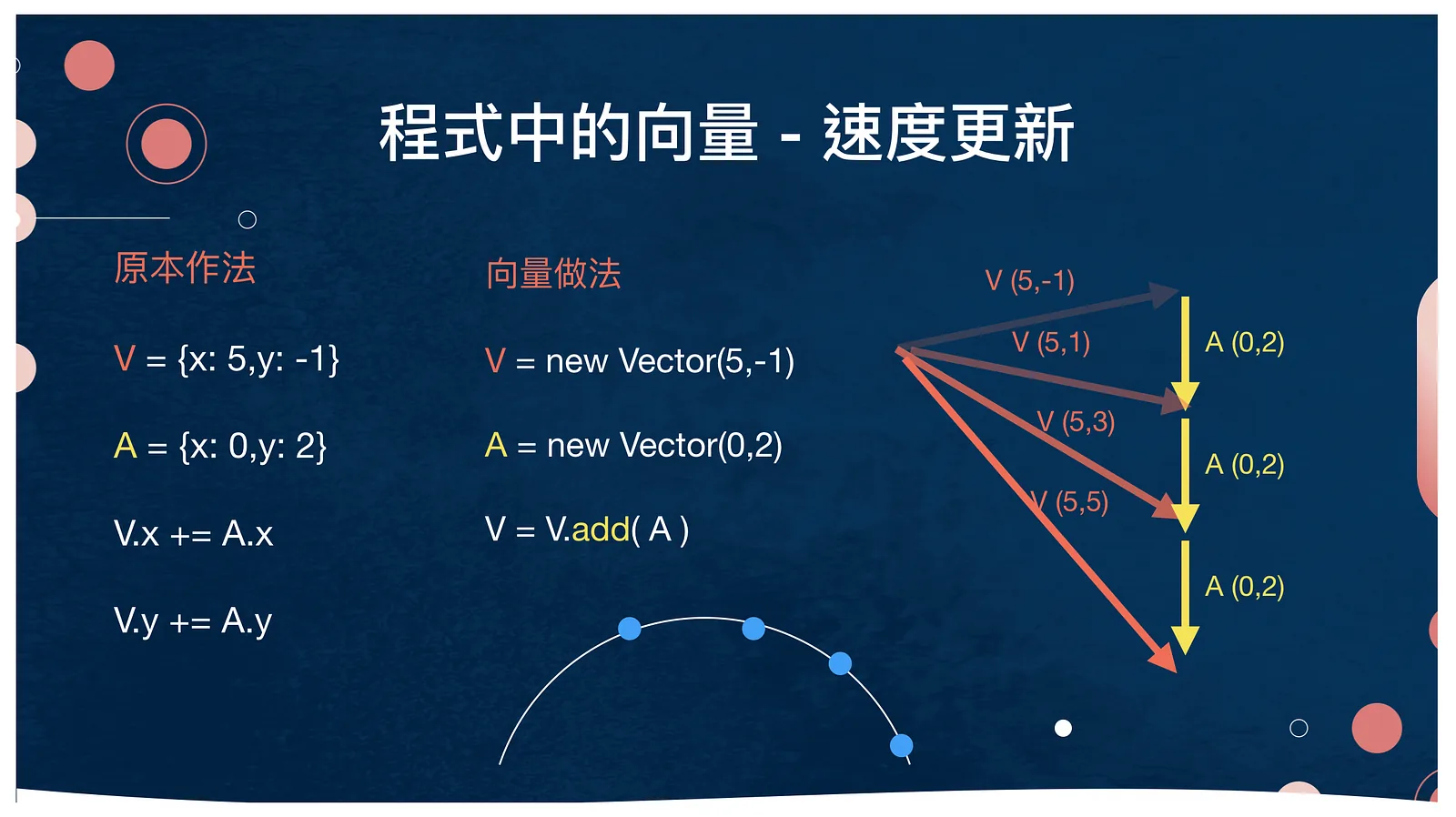 程式中的向量 - 速度更新

原本作法

V = {x: 5,y: -1}

A = {x: 0,y: 2}

V.x += A.x

V.y += A.y

向量做法

V = new Vector(5,-1)

A = new Vector(0,2)

V = V.add( A )

V (5,-1)

V (5,1)

V (5,3)

V (5,5)

A (0,2)

A (0,2)

A (0,2)